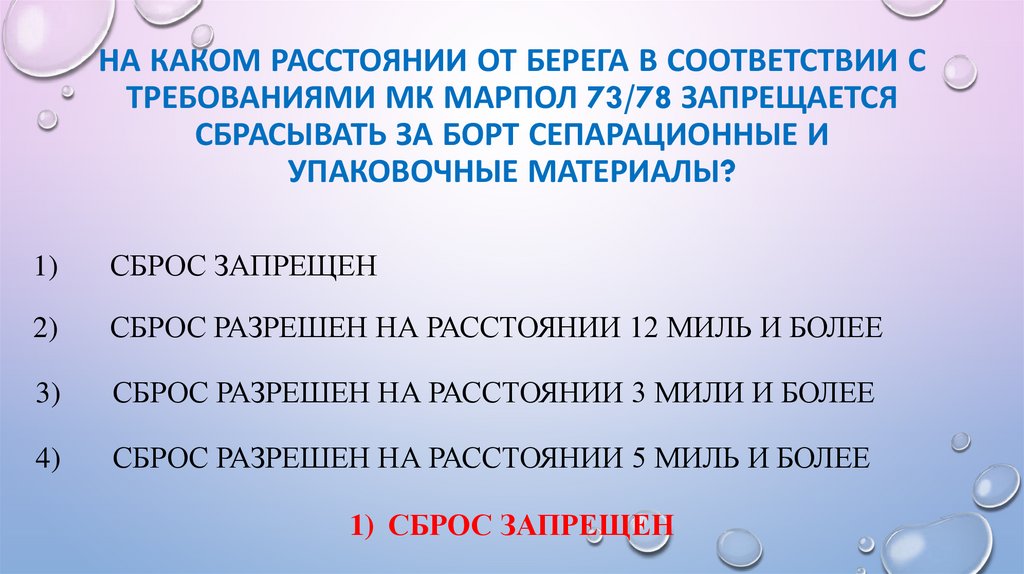 НА КАКОМ РАССТОЯНИИ ОТ БЕРЕГА В СООТВЕТСТВИИ С ТРЕБОВАНИЯМИ МК МАРПОЛ 73/78 ЗАПРЕЩАЕТСЯ СБРАСЫВАТЬ ЗА БОРТ СЕПАРАЦИОННЫЕ И УПАКОВОЧНЫЕ МАТЕРИАЛЫ?

1) СБРОС ЗАПРЕЩЕН

2) СБРОС РАЗРЕШЕН НА РАССТОЯНИИ 12 МИЛЬ И БОЛЕЕ

3) СБРОС РАЗРЕШЕН НА РАССТОЯНИИ 3 МИЛИ И БОЛЕЕ

4) СБРОС РАЗРЕШЕН НА РАССТОЯНИИ 5 МИЛЬ И БОЛЕЕ

1) СБРОС ЗАПРЕЩЕН